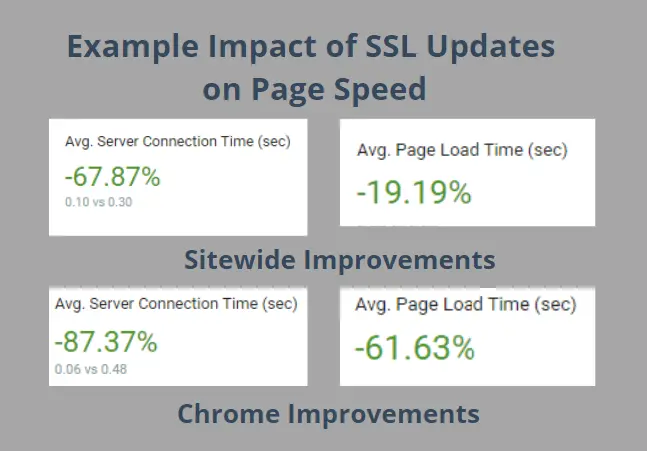 Example Impact of SSL Updates on Page Speed

Avg. Server Connection Time (sec)
-67.87%
0.10 vs 0.30

Avg. Page Load Time (sec)
-19.19%

Sitewide Improvements

Avg. Server Connection Time (sec)
-87.37%
0.06 vs 0.48

Avg. Page Load Time (sec)
-61.63%

Chrome Improvements